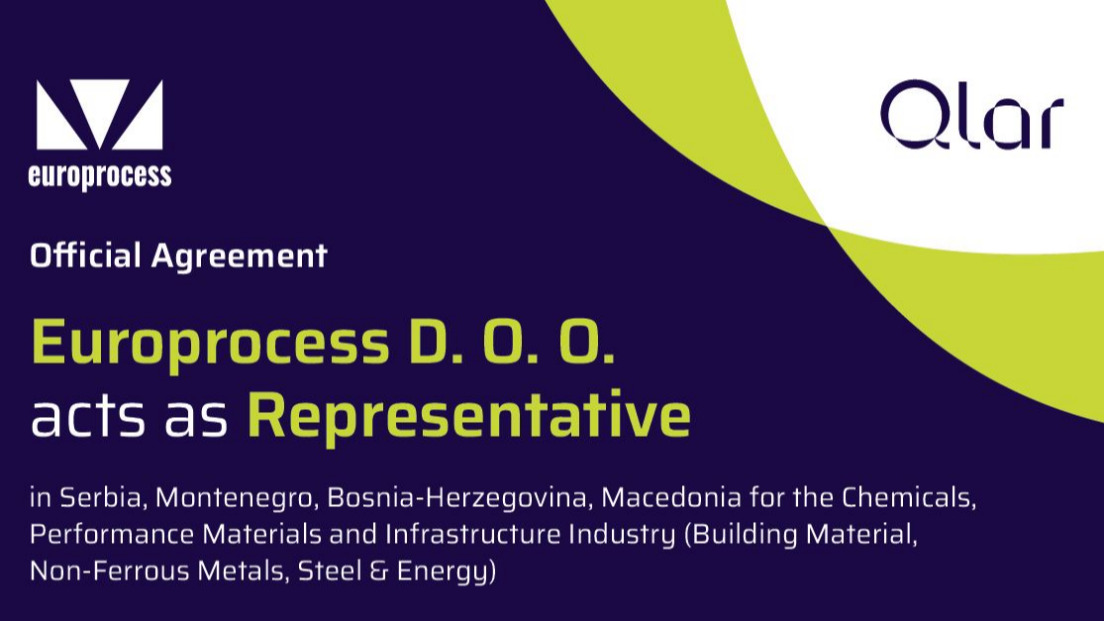 europrocess

Qlar

Official Agreement

Europrocess D. O. O. acts as Representative

in Serbia, Montenegro, Bosnia-Herzegovina, Macedonia for the Chemicals, Performance Materials and Infrastructure Industry (Building Material, Non-Ferrous Metals, Steel & Energy)